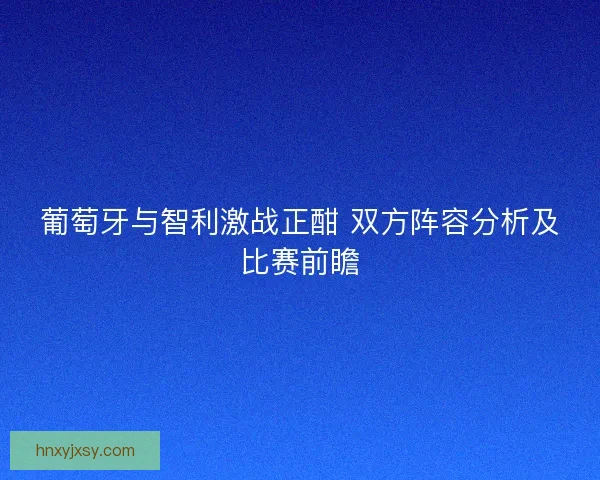 葡萄牙与智利激战正酣 双方阵容分析及比赛前瞻

hnxyjxsy.com